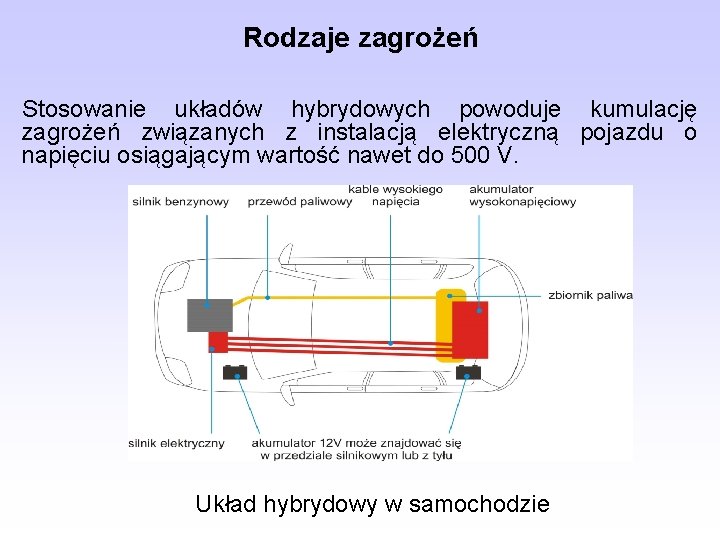 Rodzaje zagrożeń

Stosowanie układów hybrydowych powoduje kumulację zagrożeń związanych z instalacją elektryczną pojazdu o napięciu osiągającym wartość nawet do 500 V.

silnik benzynowy
przewód paliwowy
kable wysokiego napięcia
akumulator wysokonapięciowy
zbiornik paliwa
silnik elektryczny
akumulator 12V może znajdować się w przedziale silnikowym lub z tyłu

Układ hybrydowy w samochodzie